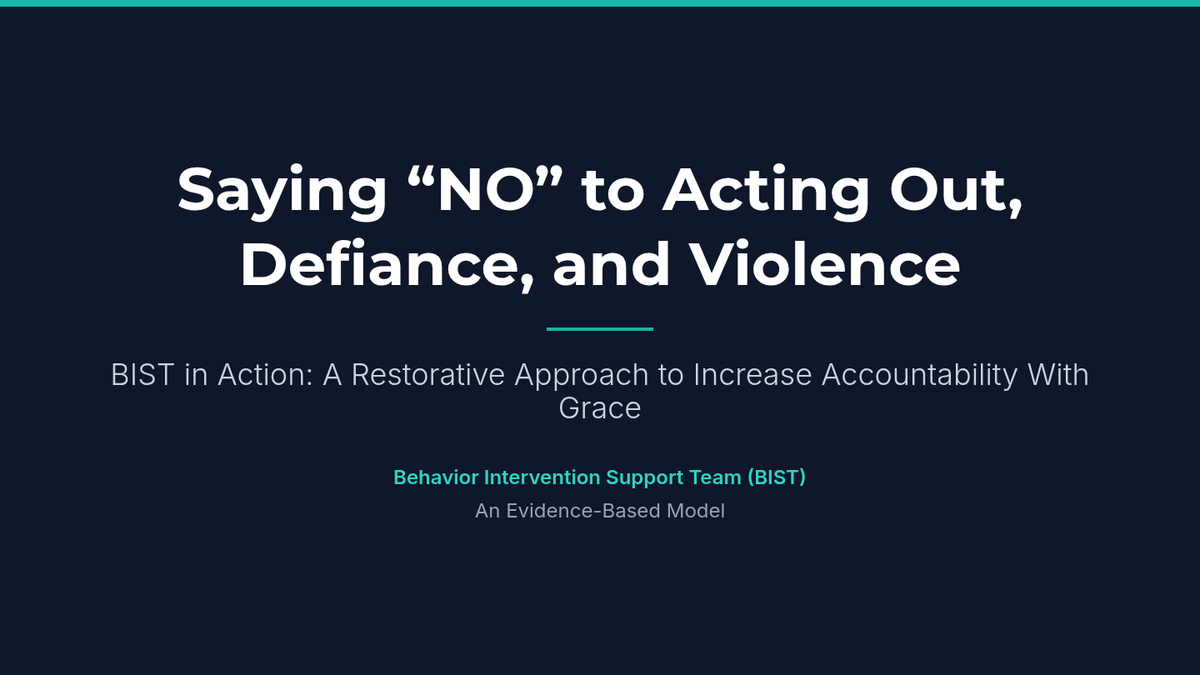 Saying “NO” to Acting Out, Defiance, and Violence

BIST in Action: A Restorative Approach to Increase Accountability With Grace

Behavior Intervention Support Team (BIST)

An Evidence-Based Model